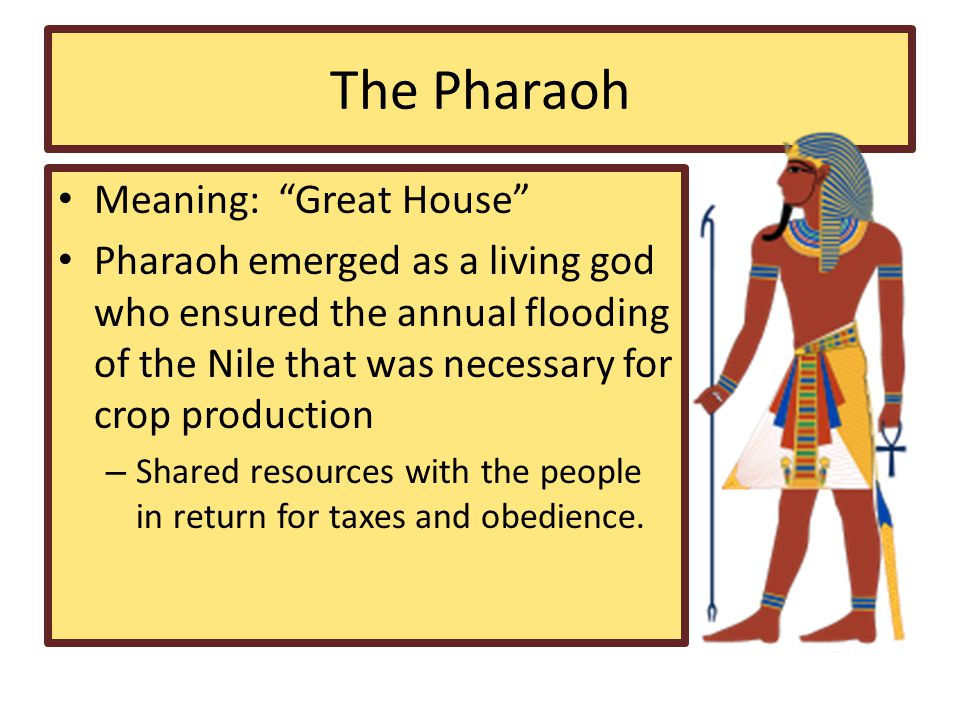 The Pharaoh

• Meaning: “Great House”
• Pharaoh emerged as a living god who ensured the annual flooding of the Nile that was necessary for crop production
– Shared resources with the people in return for taxes and obedience.